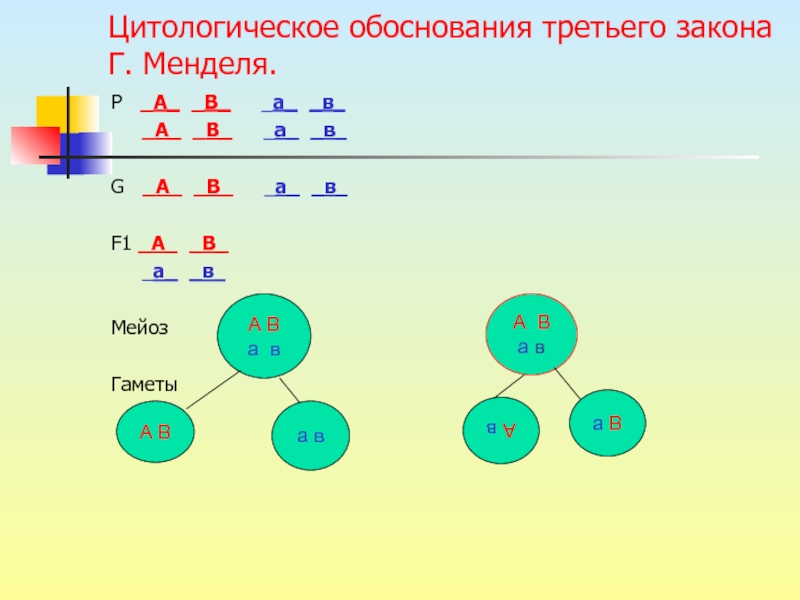 Цитологическое обоснования третьего закона Г. Менделя.

P А В а в
А В а в

G А В а в

F1 А В
а в

Мейоз

Гаметы

А В
а в

А В

а в

А В
а в

А в

а В